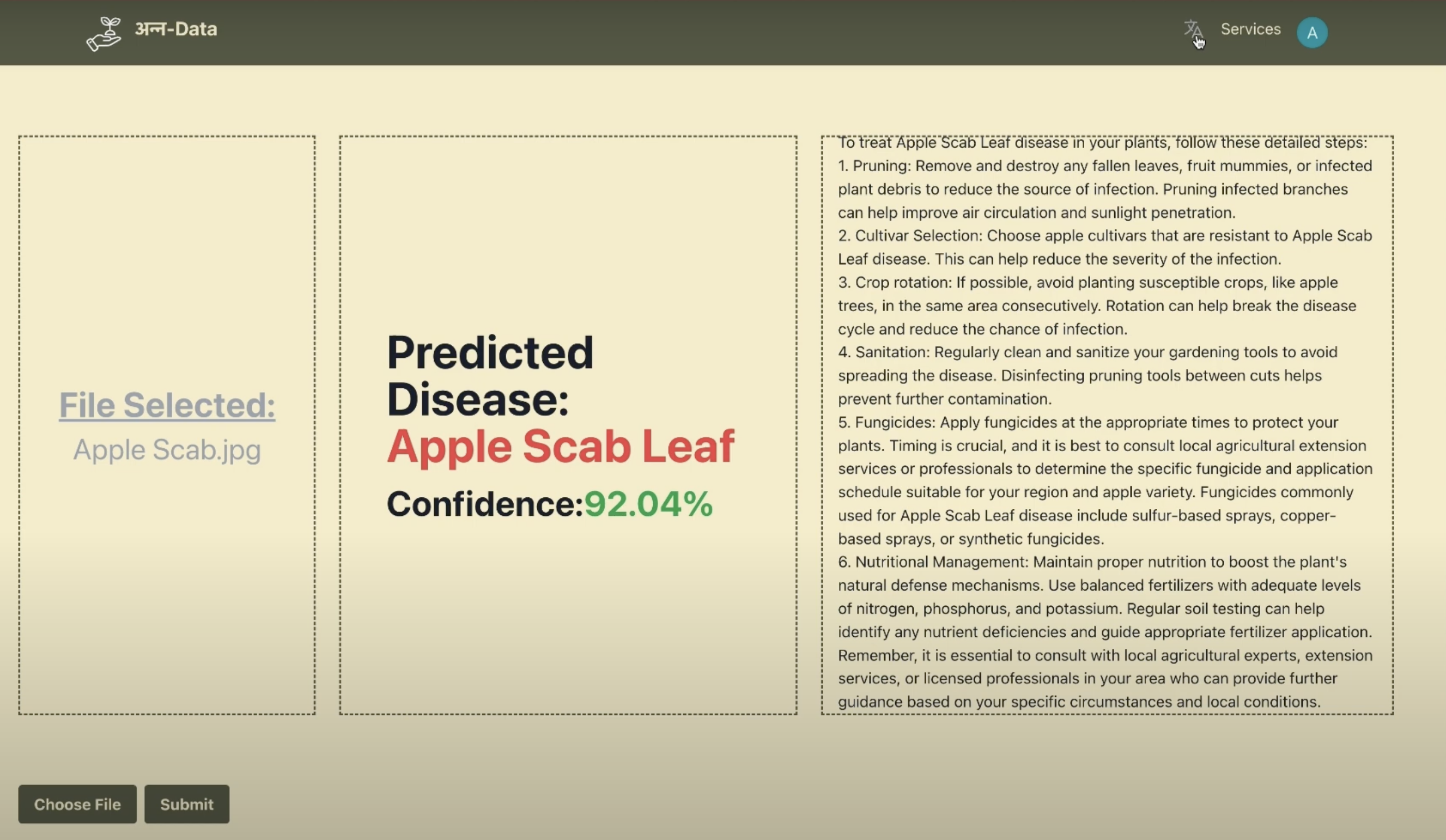 अन्न-Data

Services A

File Selected:
Apple Scab.jpg

Predicted Disease:
Apple Scab Leaf

Confidence:92.04%

To treat Apple Scab Leaf disease in your plants, follow these detailed steps:
1. Pruning: Remove and destroy any fallen leaves, fruit mummies, or infected plant debris to reduce the source of infection. Pruning infected branches can help improve air circulation and sunlight penetration.
2. Cultivar Selection: Choose apple cultivars that are resistant to Apple Scab Leaf disease. This can help reduce the severity of the infection.
3. Crop rotation: If possible, avoid planting susceptible crops, like apple trees, in the same area consecutively. Rotation can help break the disease cycle and reduce the chance of infection.
4. Sanitation: Regularly clean and sanitize your gardening tools to avoid spreading the disease. Disinfecting pruning tools between cuts helps prevent further contamination.
5. Fungicides: Apply fungicides at the appropriate times to protect your plants. Timing is crucial, and it is best to consult local agricultural extension services or professionals to determine the specific fungicide and application schedule suitable for your region and apple variety. Fungicides commonly used for Apple Scab Leaf disease include sulfur-based sprays, copper-based sprays, or synthetic fungicides.
6. Nutritional Management: Maintain proper nutrition to boost the plant's natural defense mechanisms. Use balanced fertilizers with adequate levels of nitrogen, phosphorus, and potassium. Regular soil testing can help identify any nutrient deficiencies and guide appropriate fertilizer application.
Remember, it is essential to consult with local agricultural experts, extension services, or licensed professionals in your area who can provide further guidance based on your specific circumstances and local conditions.

Choose File Submit